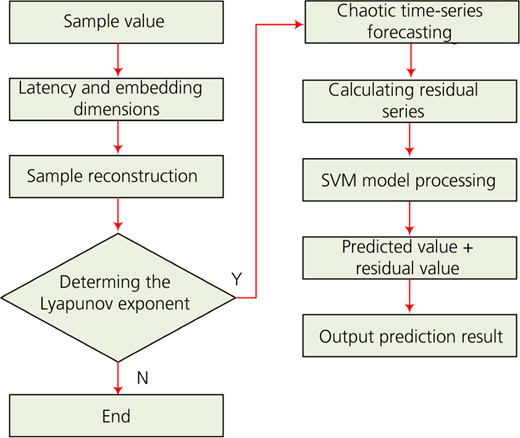 Sample value

Latency and embedding dimensions

Sample reconstruction

Determing the Lyapunov exponent

Y

N

End

Chaotic time-series forecasting

Calculating residual series

SVM model processing

Predicted value + residual value

Output prediction result